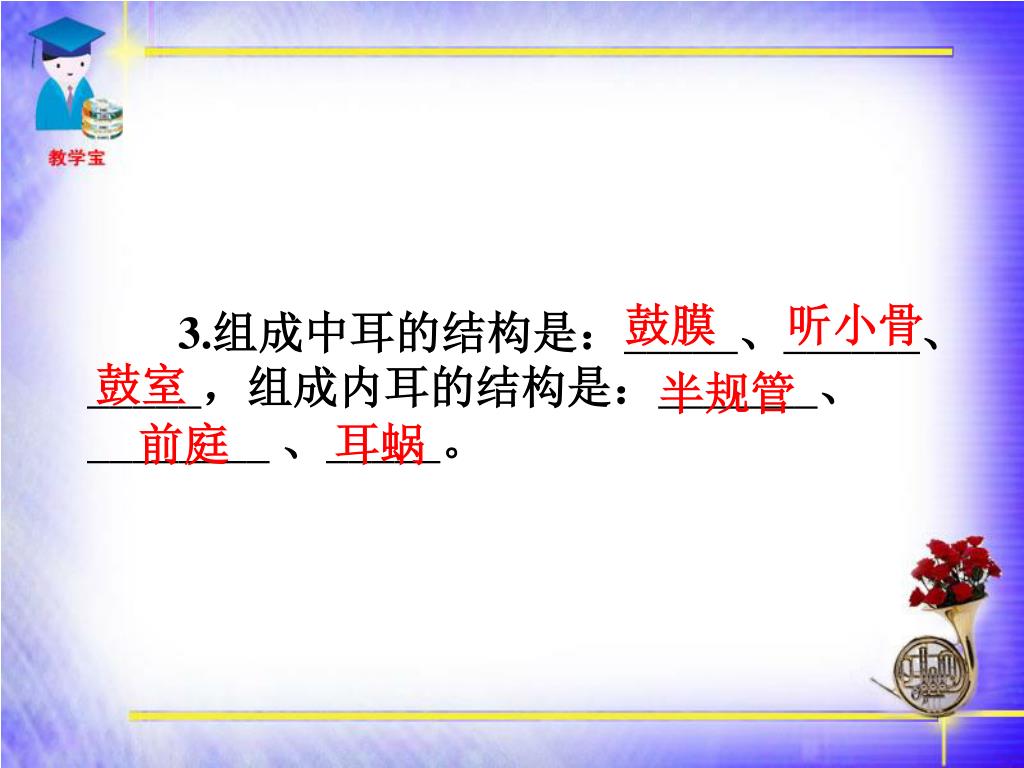 教学宝

3.组成中耳的结构是：鼓膜、听小骨、鼓室，组成内耳的结构是：半规管、前庭、耳蜗。